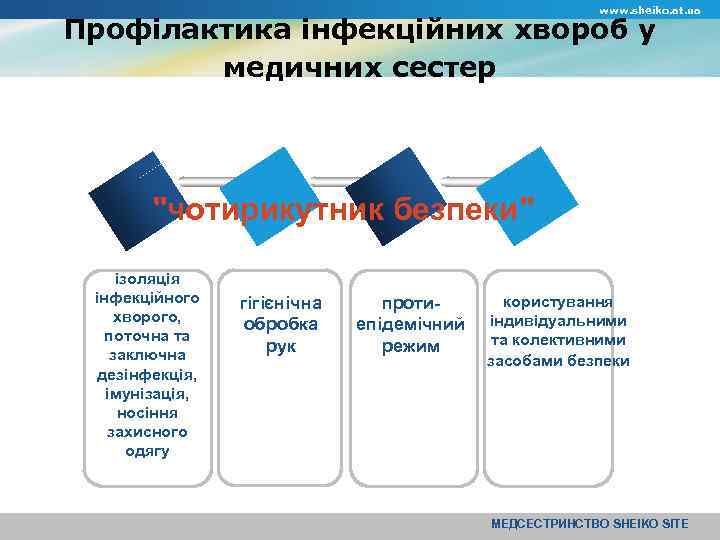 www.sheiko.at.ua

Профілактика інфекційних хвороб у медичних сестер

"чотирикутник безпеки"

ізоляція інфекційного хворого, поточна та заключна дезінфекція, імунізація, носіння захисного одягу

гігієнічна обробка рук

проти-епідемічний режим

користування індивідуальними та колективними засобами безпеки

МЕДСЕСТРИНСТВО SHEIKO SITE